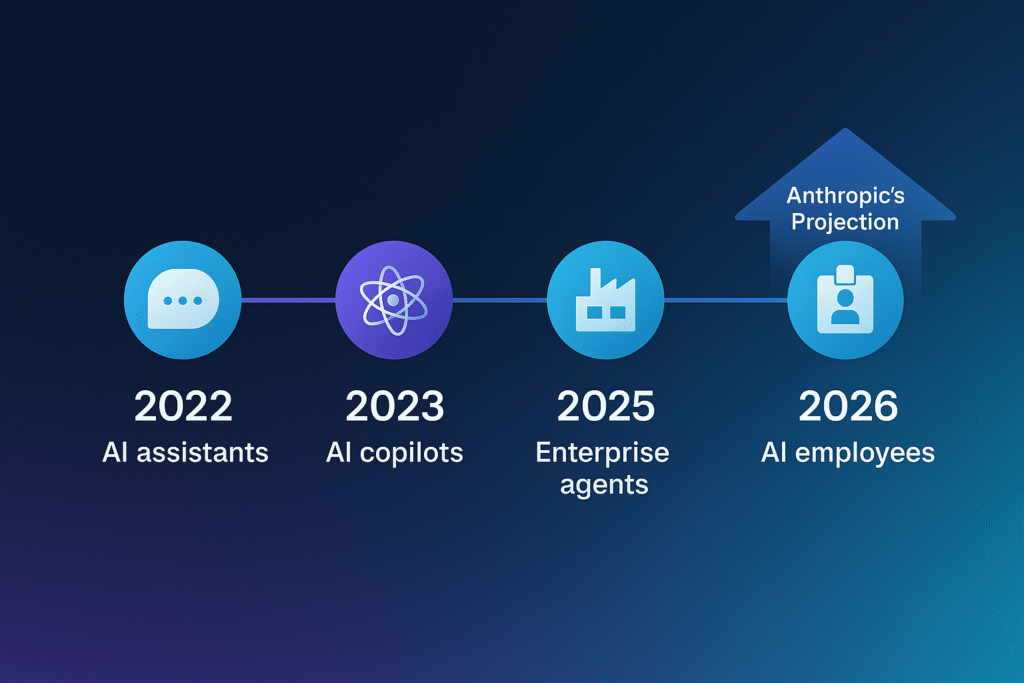 Anthropic's Projection

2022
AI assistants

2023
AI copilots

2025
Enterprise agents

2026
AI employees